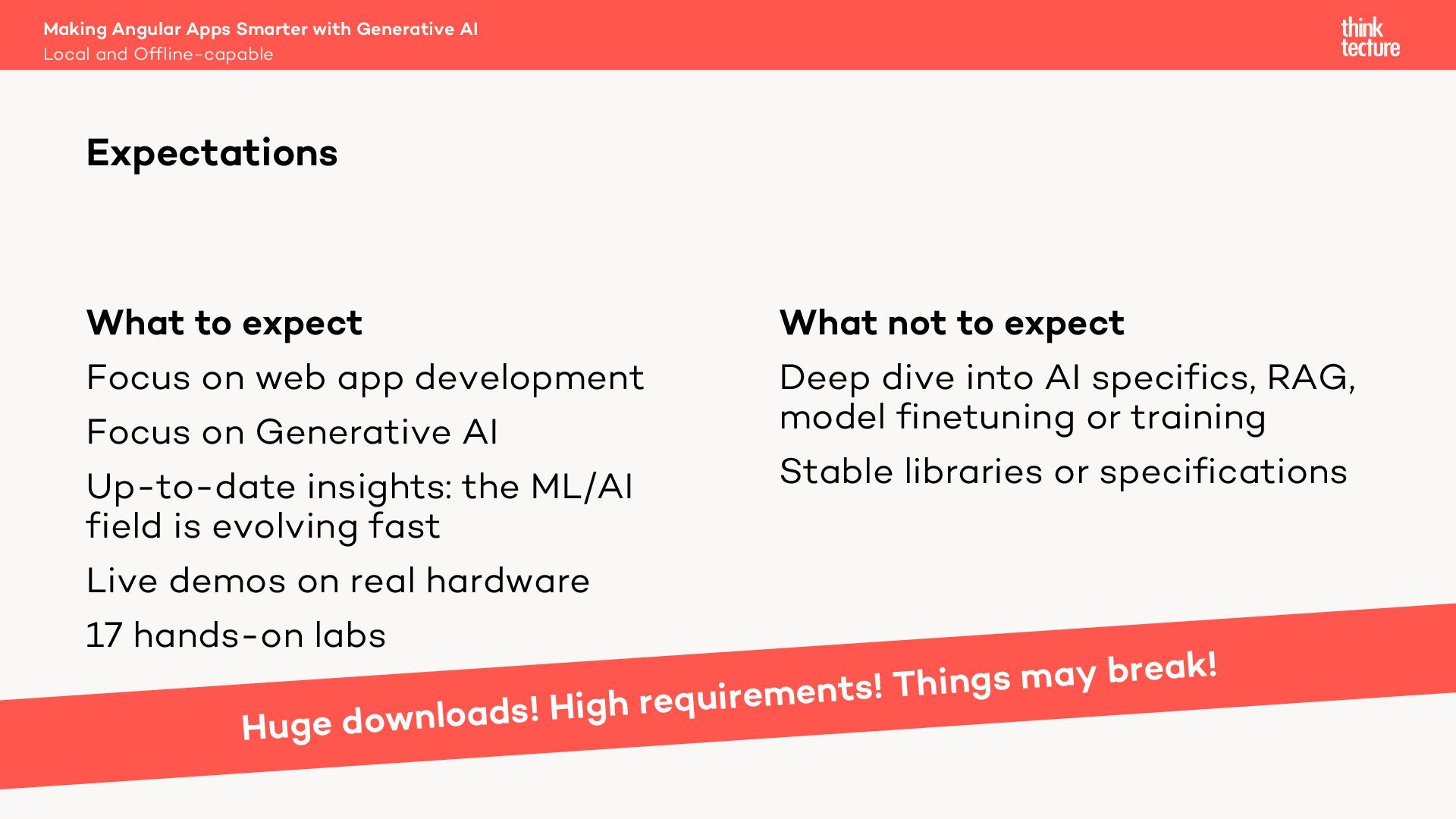 Making Angular Apps Smarter with Generative AI
Local and Offline-capable

think
tecture

Expectations

What to expect

Focus on web app development

Focus on Generative AI

Up-to-date insights: the ML/AI field is evolving fast

Live demos on real hardware

17 hands-on labs

What not to expect

Deep dive into AI specifics, RAG, model finetuning or training

Stable libraries or specifications

Huge downloads! High requirements! Things may break!